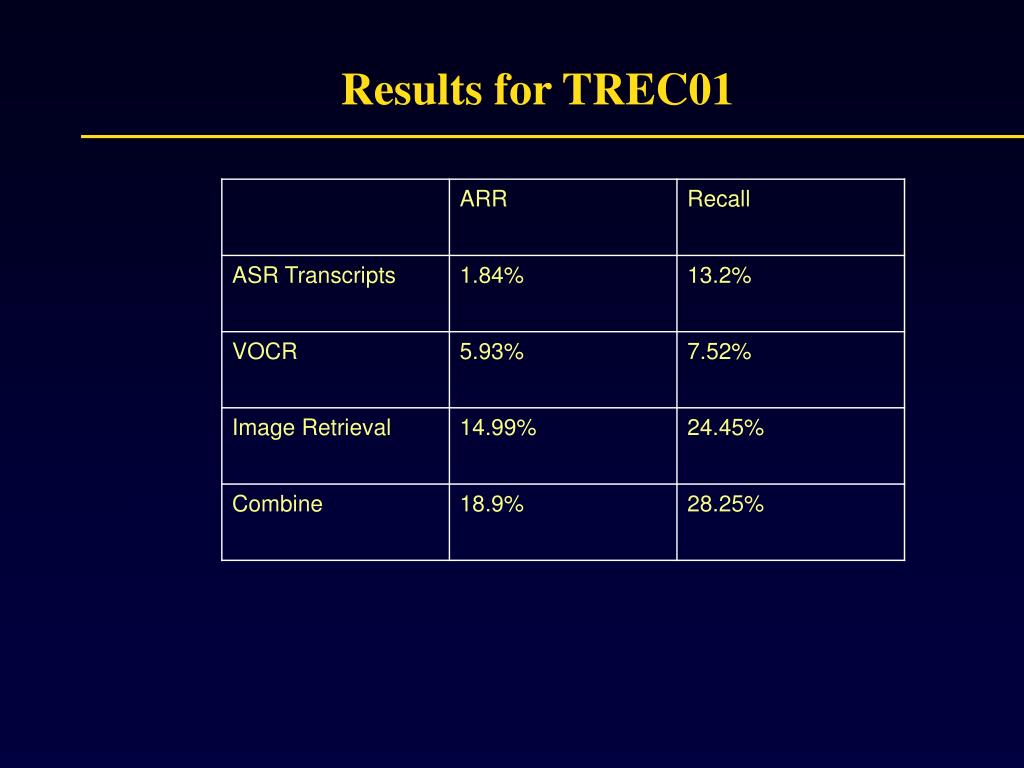 Results for TREC01

| | ARR | Recall |
|---|---|---|
| ASR Transcripts | 1.84% | 13.2% |
| VOCR | 5.93% | 7.52% |
| Image Retrieval | 14.99% | 24.45% |
| Combine | 18.9% | 28.25% |